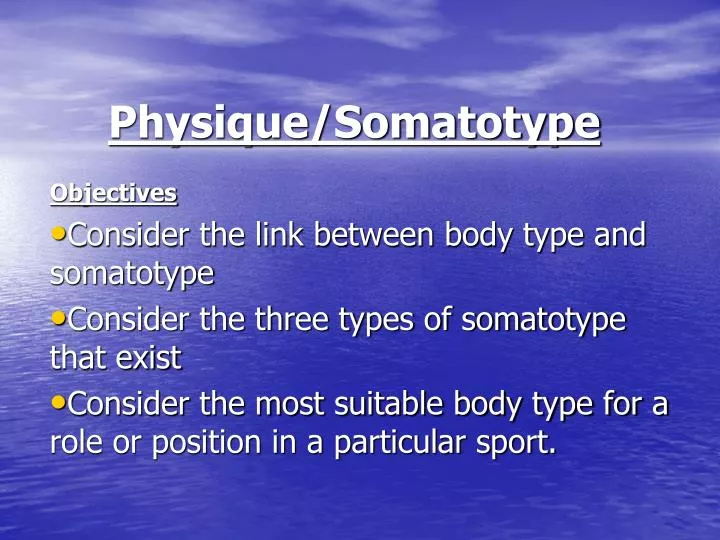 Physique/Somatotype

Objectives

•Consider the link between body type and somatotype

•Consider the three types of somatotype that exist

•Consider the most suitable body type for a role or position in a particular sport.